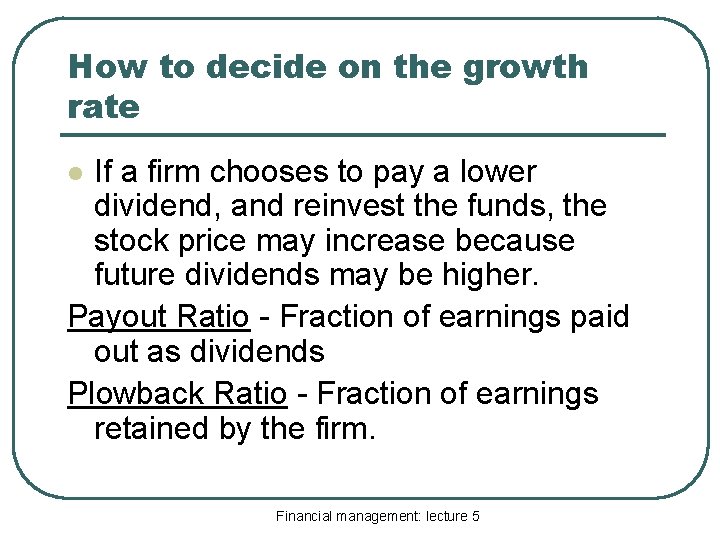 How to decide on the growth rate

- If a firm chooses to pay a lower dividend, and reinvest the funds, the stock price may increase because future dividends may be higher.

Payout Ratio - Fraction of earnings paid out as dividends

Plowback Ratio - Fraction of earnings retained by the firm.

Financial management: lecture 5